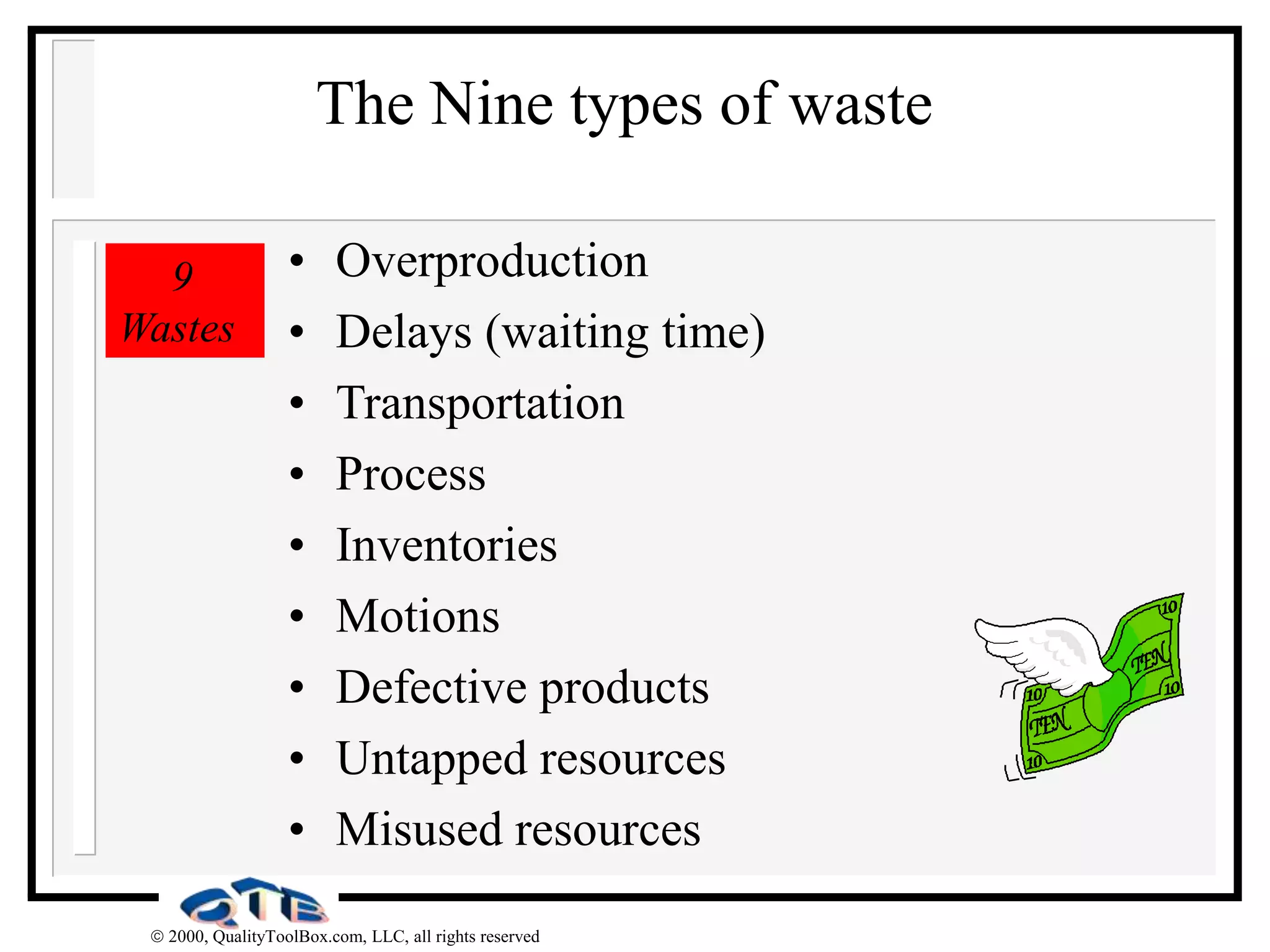 The Nine types of waste

9
Wastes

• Overproduction
• Delays (waiting time)
• Transportation
• Process
• Inventories
• Motions
• Defective products
• Untapped resources
• Misused resources

10 TEN 10 10 TEN 10

QTB

© 2000, QualityToolBox.com, LLC, all rights reserved